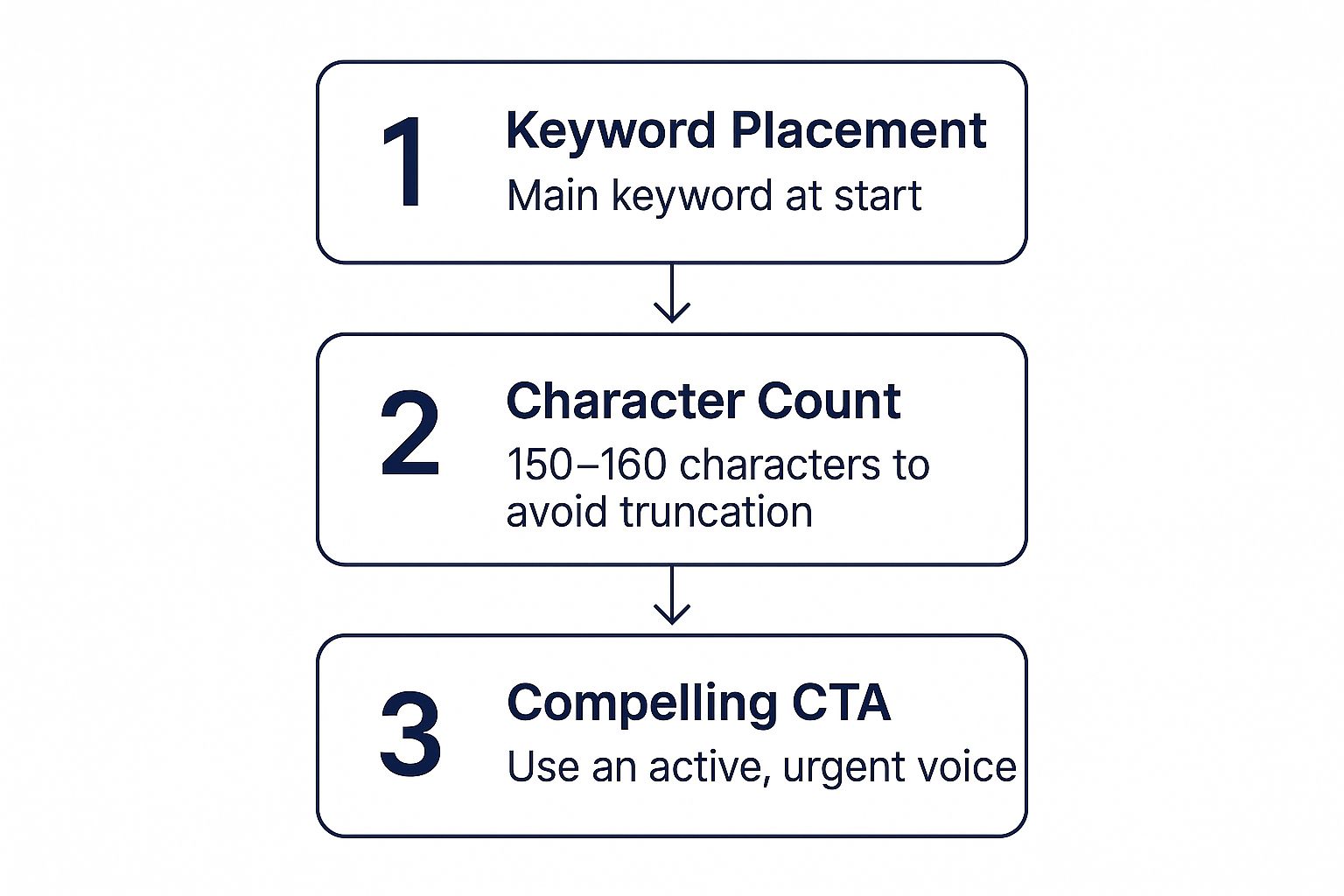 1

Keyword Placement

Main keyword at start

2

Character Count

150–160 characters to avoid truncation

3

Compelling CTA

Use an active, urgent voice